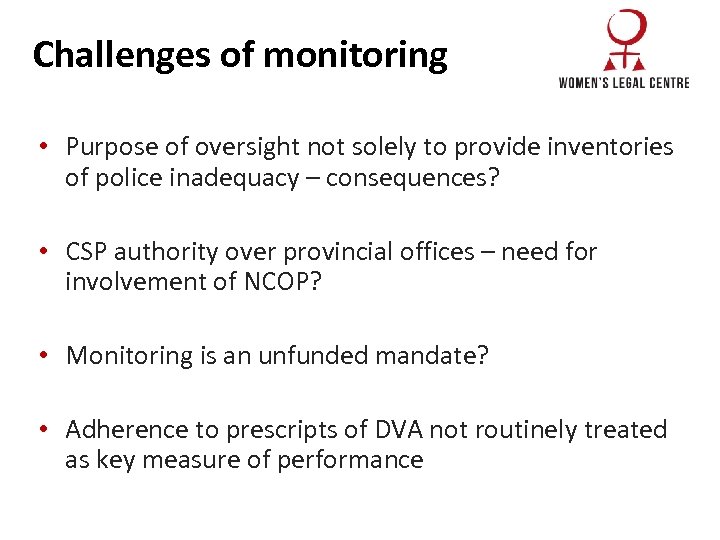 Challenges of monitoring

WOMEN'S LEGAL CENTRE

• Purpose of oversight not solely to provide inventories of police inadequacy – consequences?

• CSP authority over provincial offices – need for involvement of NCOP?

• Monitoring is an unfunded mandate?

• Adherence to prescripts of DVA not routinely treated as key measure of performance